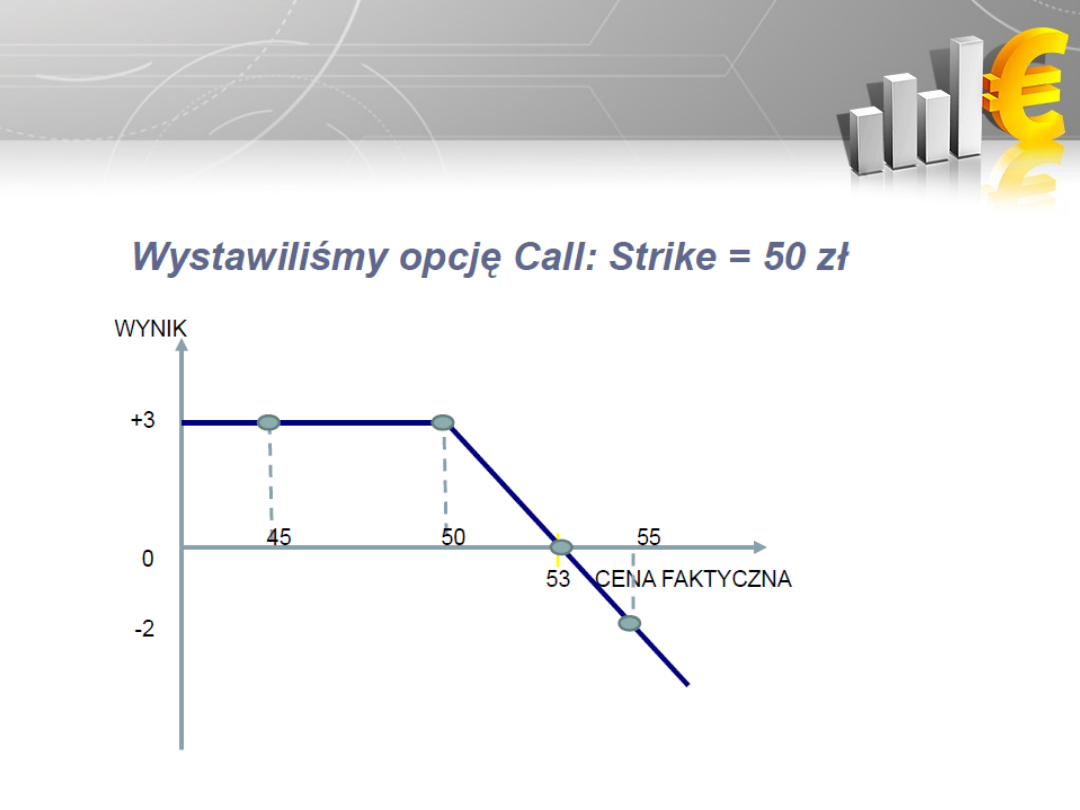 Wystawiliśmy opcję Call: Strike = 50 zł

WYNIK

+3

0

-2

45

50

55

53

CENA FAKTYCZNA